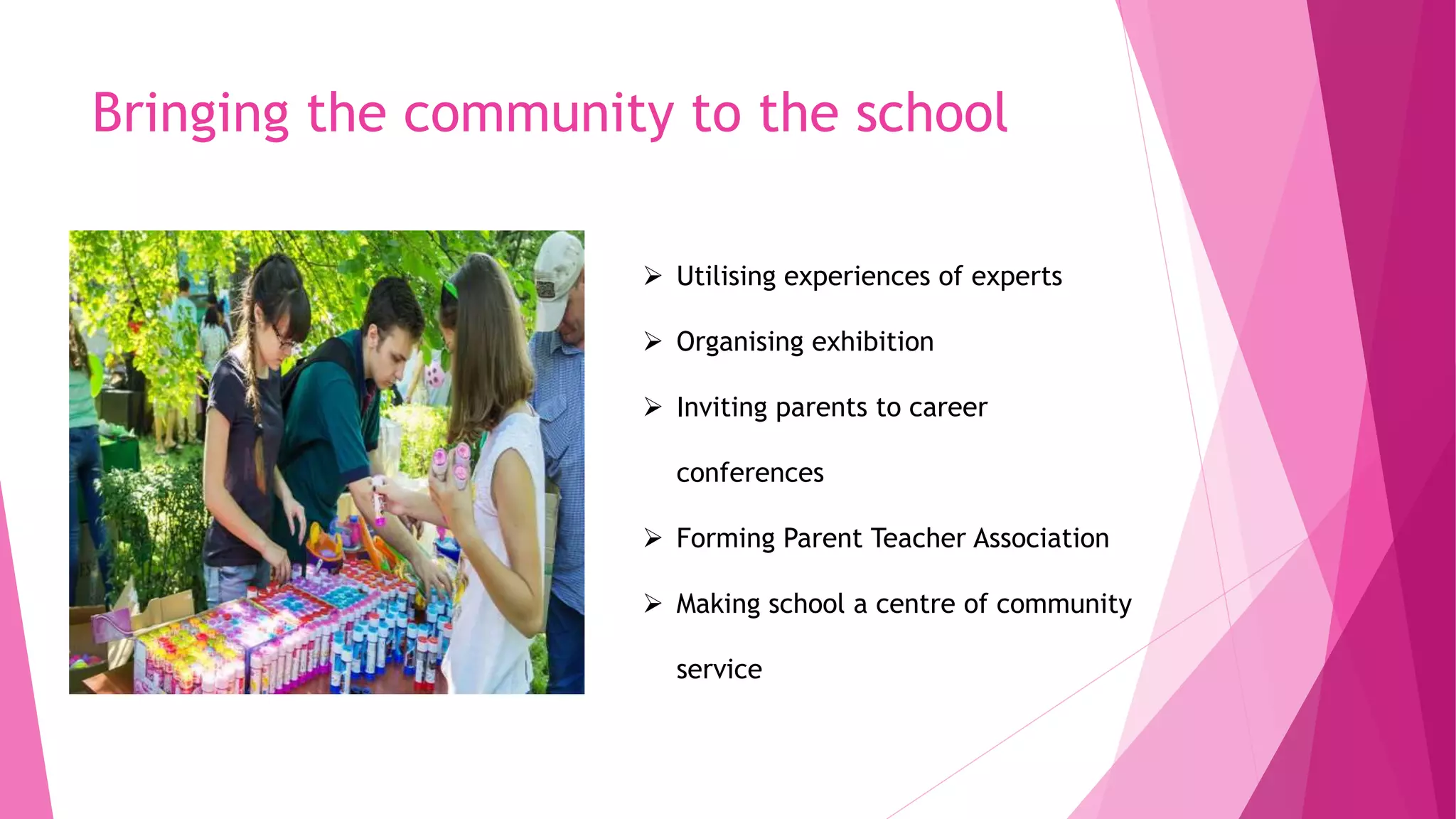 Bringing the community to the school

➢ Utilising experiences of experts

➢ Organising exhibition

➢ Inviting parents to career conferences

➢ Forming Parent Teacher Association

➢ Making school a centre of community service